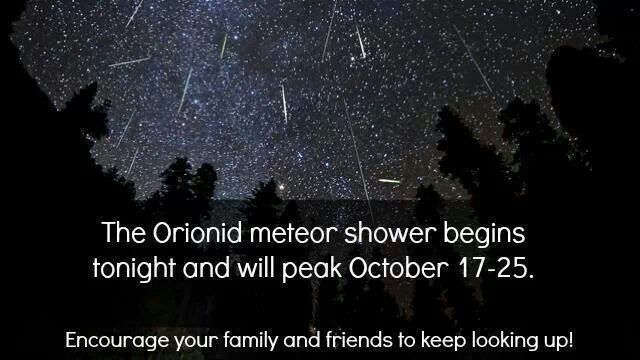 The Orionid meteor shower begins tonight and will peak October 17-25.

Encourage your family and friends to keep looking up!